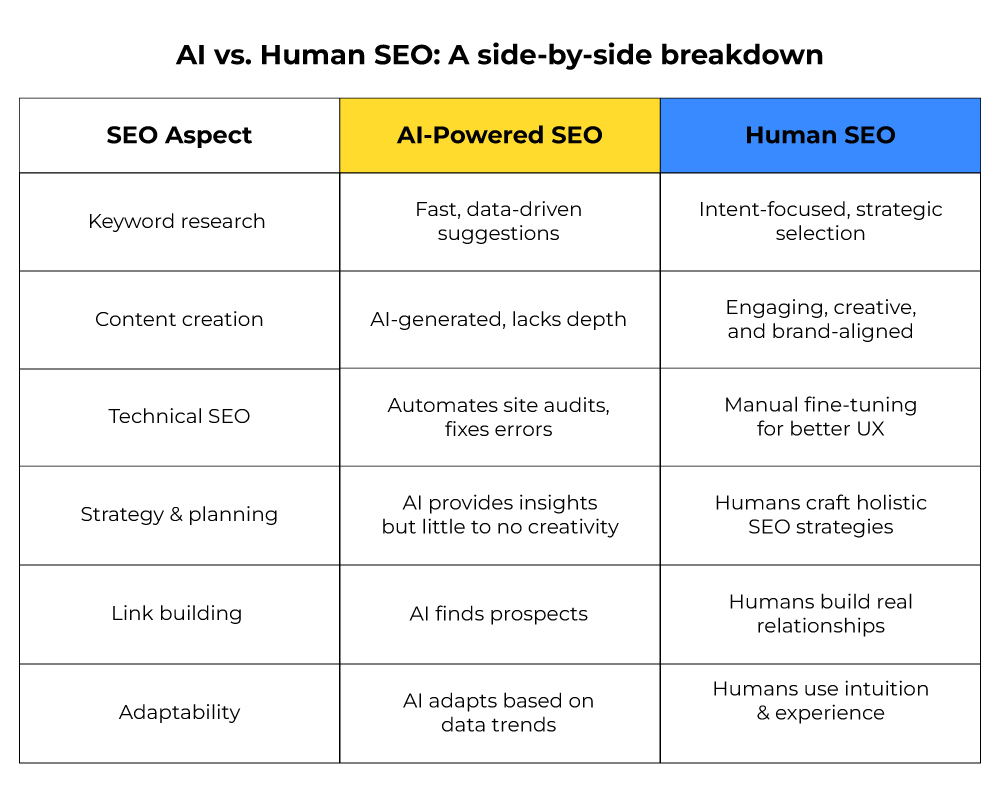 AI vs. Human SEO: A side-by-side breakdown

| SEO Aspect | AI-Powered SEO | Human SEO |
|---|---|---|
| Keyword research | Fast, data-driven suggestions | Intent-focused, strategic selection |
| Content creation | AI-generated, lacks depth | Engaging, creative, and brand-aligned |
| Technical SEO | Automates site audits, fixes errors | Manual fine-tuning for better UX |
| Strategy & planning | AI provides insights but little to no creativity | Humans craft holistic SEO strategies |
| Link building | AI finds prospects | Humans build real relationships |
| Adaptability | AI adapts based on data trends | Humans use intuition & experience |